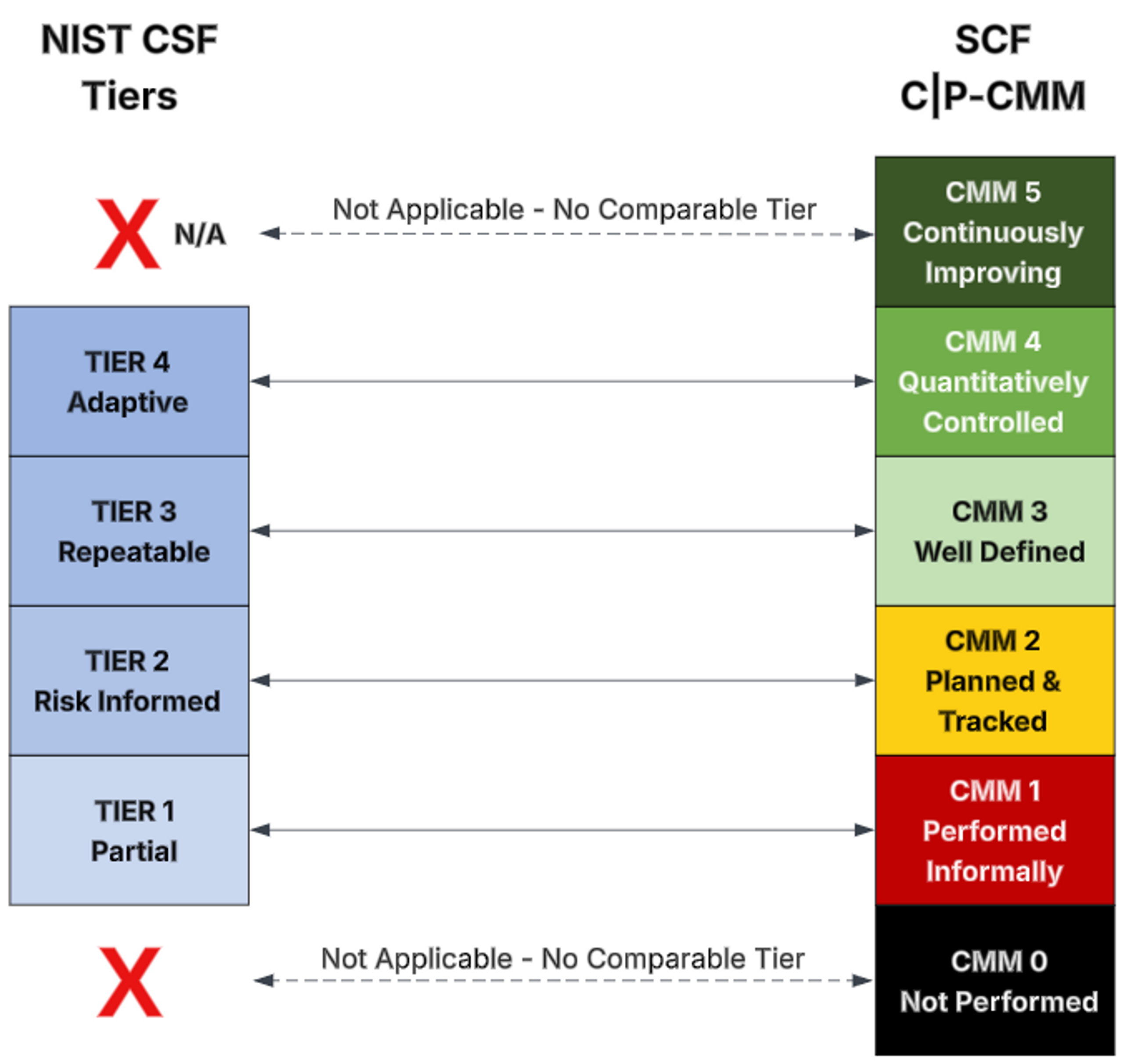 NIST CSF Tiers

SCF C|P-CMM

X N/A

Not Applicable - No Comparable Tier

CMM 5 Continuously Improving

TIER 4 Adaptive

CMM 4 Quantitatively Controlled

TIER 3 Repeatable

CMM 3 Well Defined

TIER 2 Risk Informed

CMM 2 Planned & Tracked

TIER 1 Partial

CMM 1 Performed Informally

X

Not Applicable - No Comparable Tier

CMM 0 Not Performed